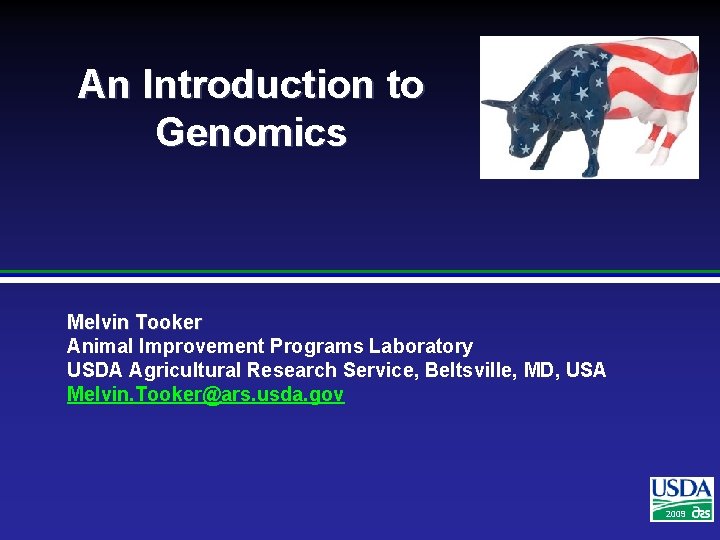 An Introduction to Genomics

Melvin Tooker
Animal Improvement Programs Laboratory
USDA Agricultural Research Service, Beltsville, MD, USA
Melvin.Tooker@ars.usda.gov

USDA
2009 ars